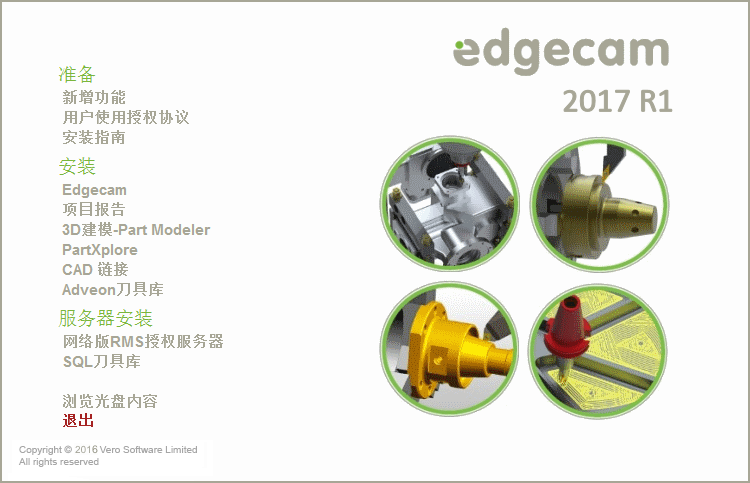 edgecam
2017 R1

准备
新增功能
用户使用授权协议
安装指南

安装
Edgecam
项目报告
3D建模-Part Modeler
PartXplore
CAD 链接
Adveon刀具库

服务器安装
网络版RMS授权服务器
SQL刀具库

浏览光盘内容
退出

Copyright © 2016 Vero Software Limited
All rights reserved